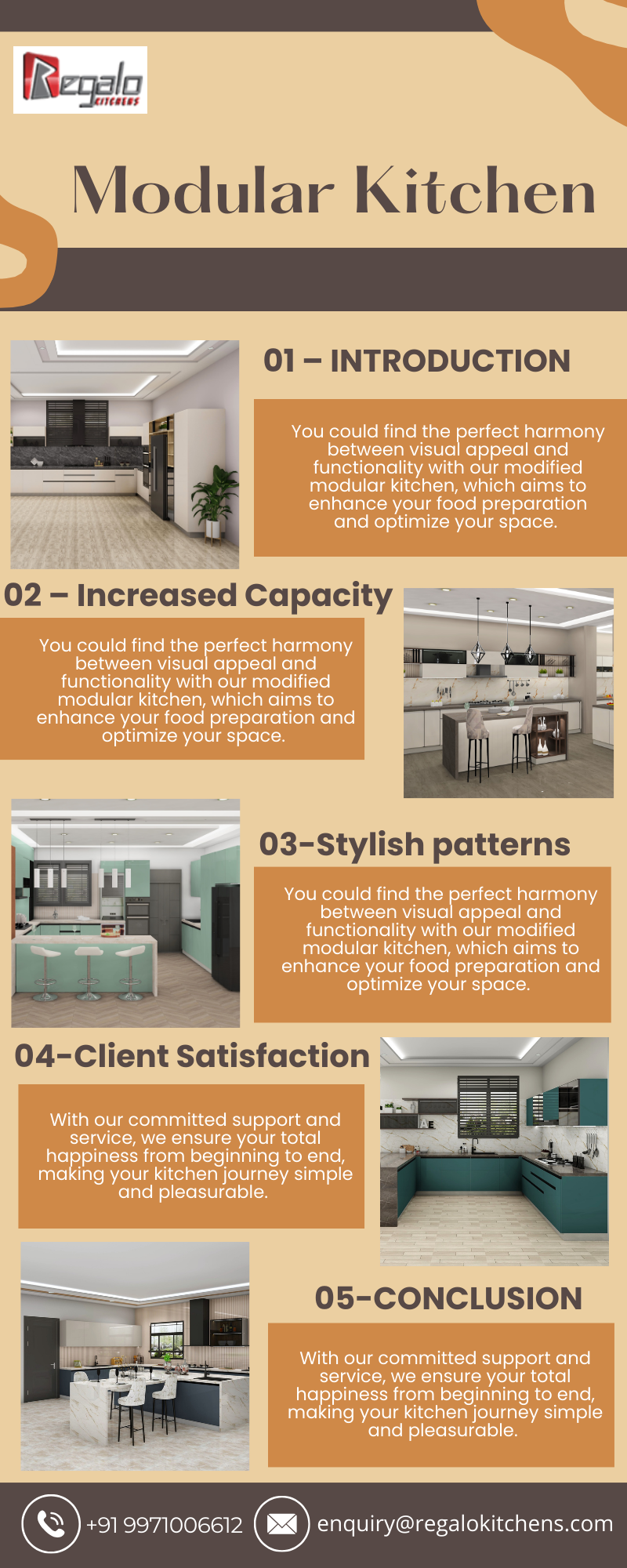 Regalo KITCHENS

Modular Kitchen

01 – INTRODUCTION

You could find the perfect harmony between visual appeal and functionality with our modified modular kitchen, which aims to enhance your food preparation and optimize your space.

02 – Increased Capacity

You could find the perfect harmony between visual appeal and functionality with our modified modular kitchen, which aims to enhance your food preparation and optimize your space.

03-Stylish patterns

You could find the perfect harmony between visual appeal and functionality with our modified modular kitchen, which aims to enhance your food preparation and optimize your space.

04-Client Satisfaction

With our committed support and service, we ensure your total happiness from beginning to end, making your kitchen journey simple and pleasurable.

05-CONCLUSION

With our committed support and service, we ensure your total happiness from beginning to end, making your kitchen journey simple and pleasurable.

+91 9971006612 enquiry@regalokitchens.com